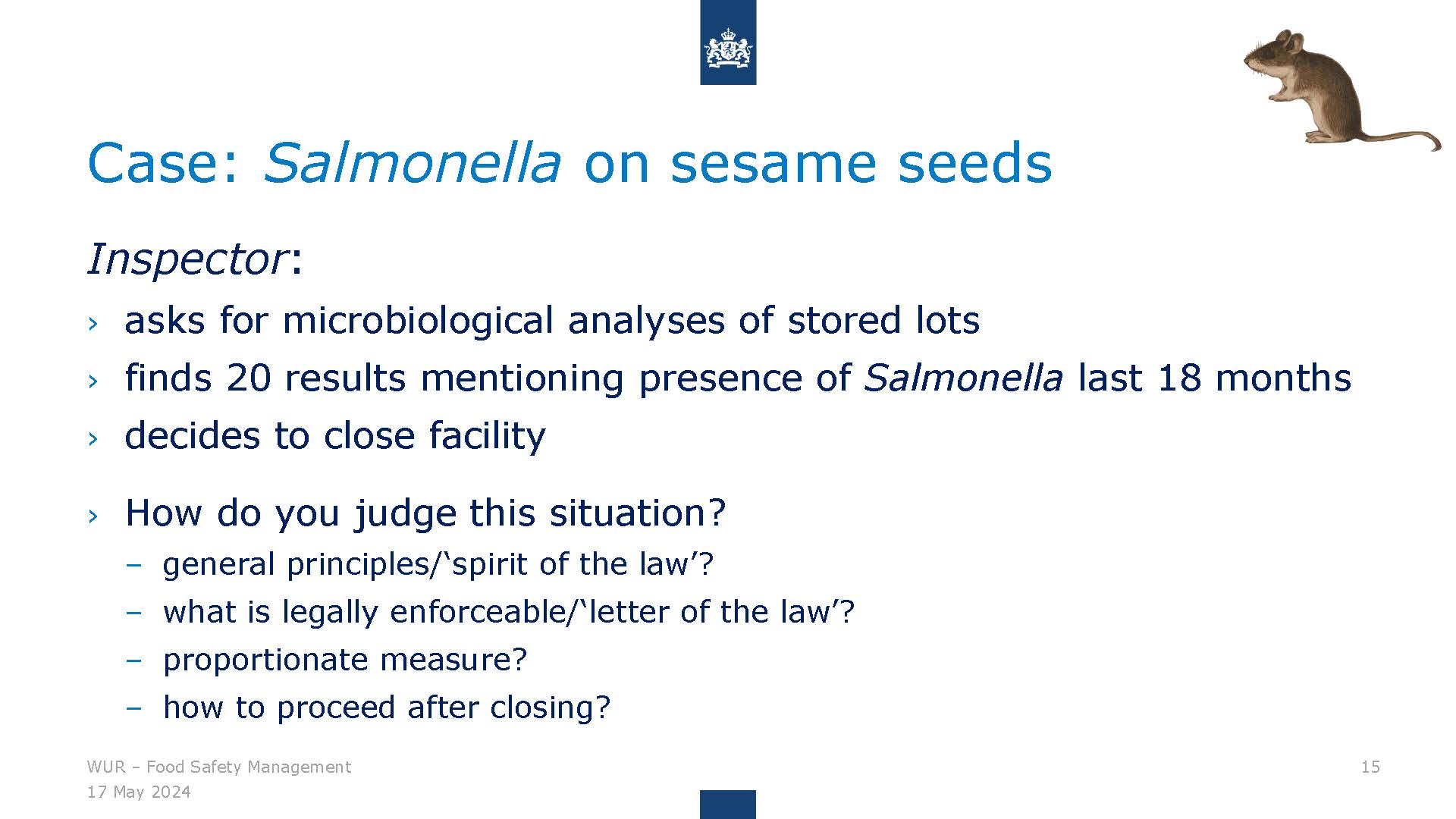 Case: Salmonella on sesame seeds

Inspector:

› asks for microbiological analyses of stored lots
› finds 20 results mentioning presence of Salmonella last 18 months
› decides to close facility

› How do you judge this situation?
– general principles/‘spirit of the law’?
– what is legally enforceable/‘letter of the law’?
– proportionate measure?
– how to proceed after closing?

WUR – Food Safety Management
17 May 2024

15